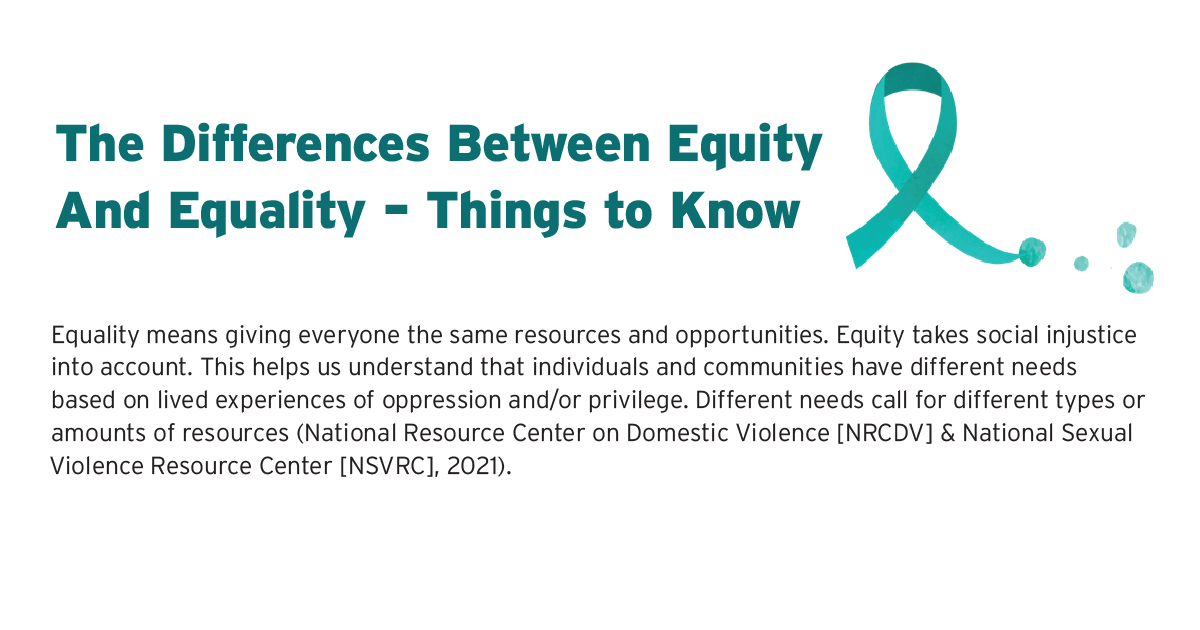 The Differences Between Equity And Equality – Things to Know

Equality means giving everyone the same resources and opportunities. Equity takes social injustice into account. This helps us understand that individuals and communities have different needs based on lived experiences of oppression and/or privilege. Different needs call for different types or amounts of resources (National Resource Center on Domestic Violence [NRCDV] & National Sexual Violence Resource Center [NSVRC], 2021).